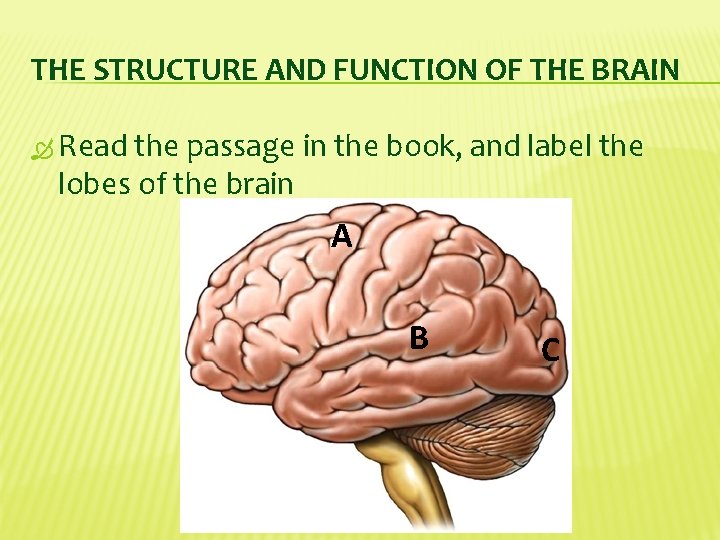 THE STRUCTURE AND FUNCTION OF THE BRAIN

Read the passage in the book, and label the lobes of the brain

A

B

C